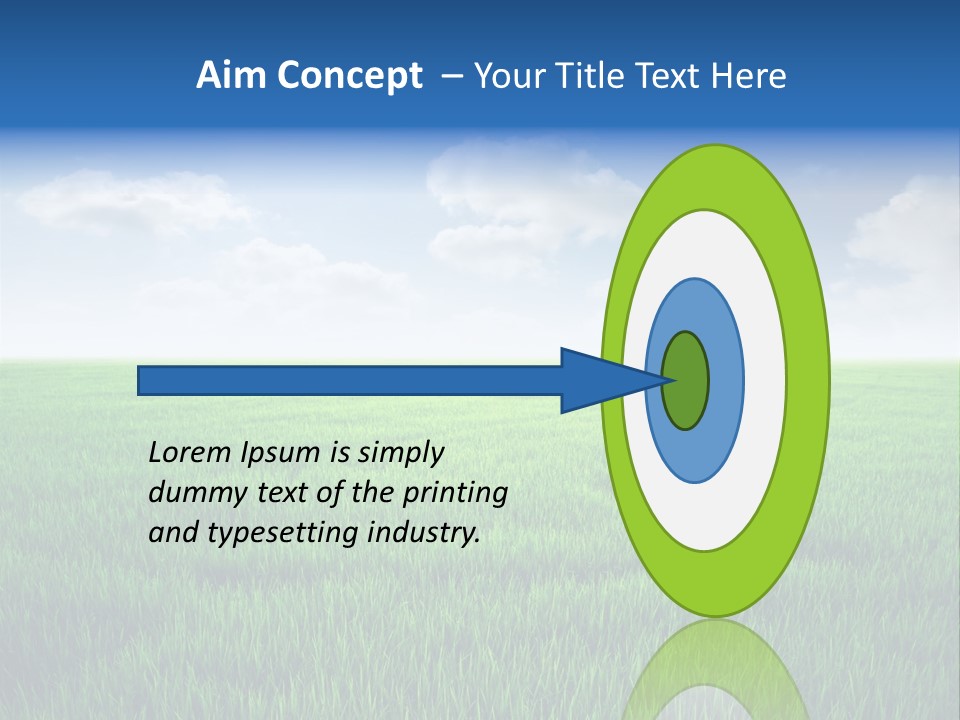 Aim Concept – Your Title Text Here

Lorem Ipsum is simply dummy text of the printing and typesetting industry.